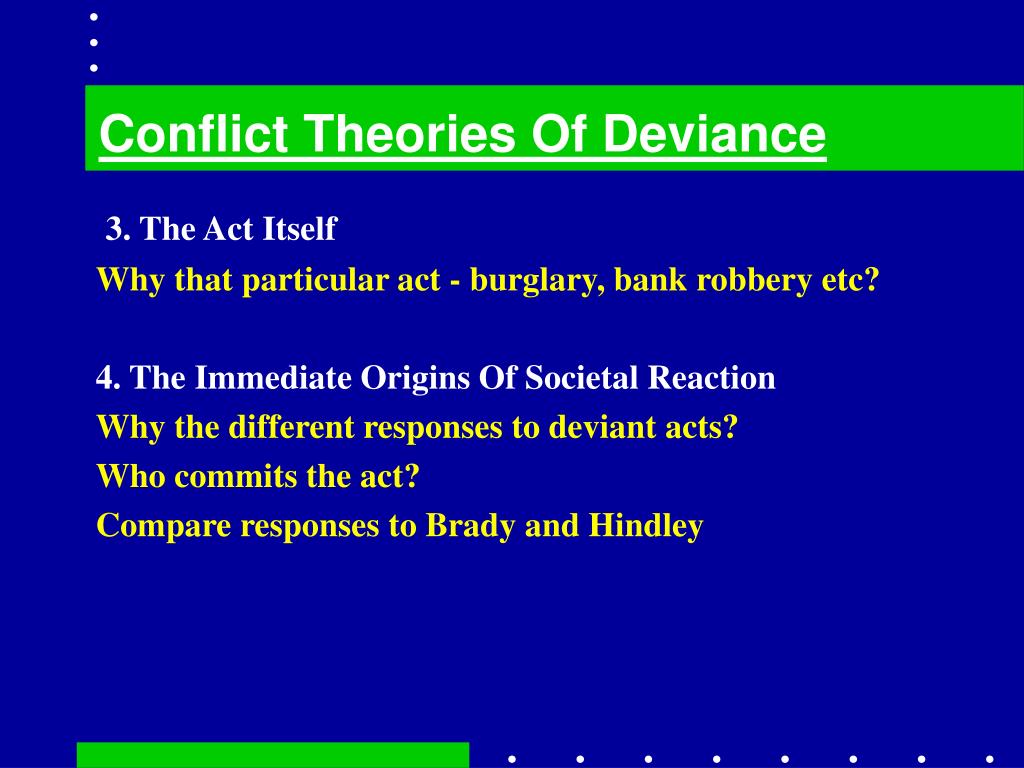 Conflict Theories Of Deviance

3. The Act Itself
Why that particular act - burglary, bank robbery etc?

4. The Immediate Origins Of Societal Reaction
Why the different responses to deviant acts?
Who commits the act?
Compare responses to Brady and Hindley